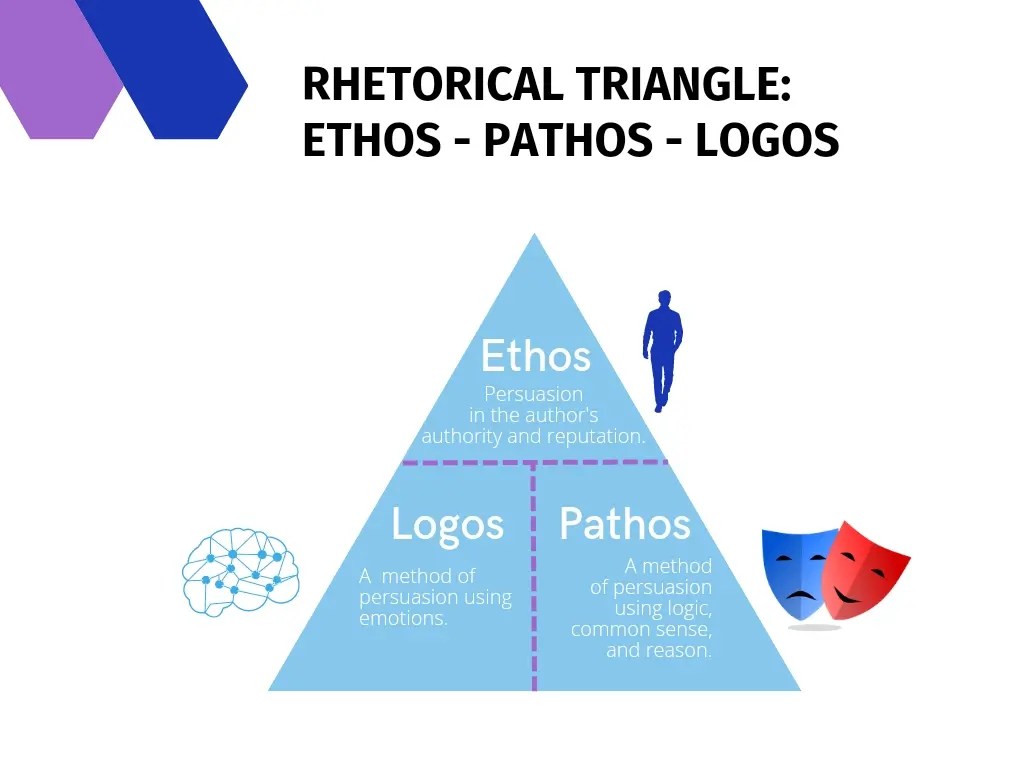 RHETORICAL TRIANGLE:
ETHOS - PATHOS - LOGOS

Ethos
Persuasion in the author's authority and reputation.

Logos
A method of persuasion using emotions.

Pathos
A method of persuasion using logic, common sense, and reason.